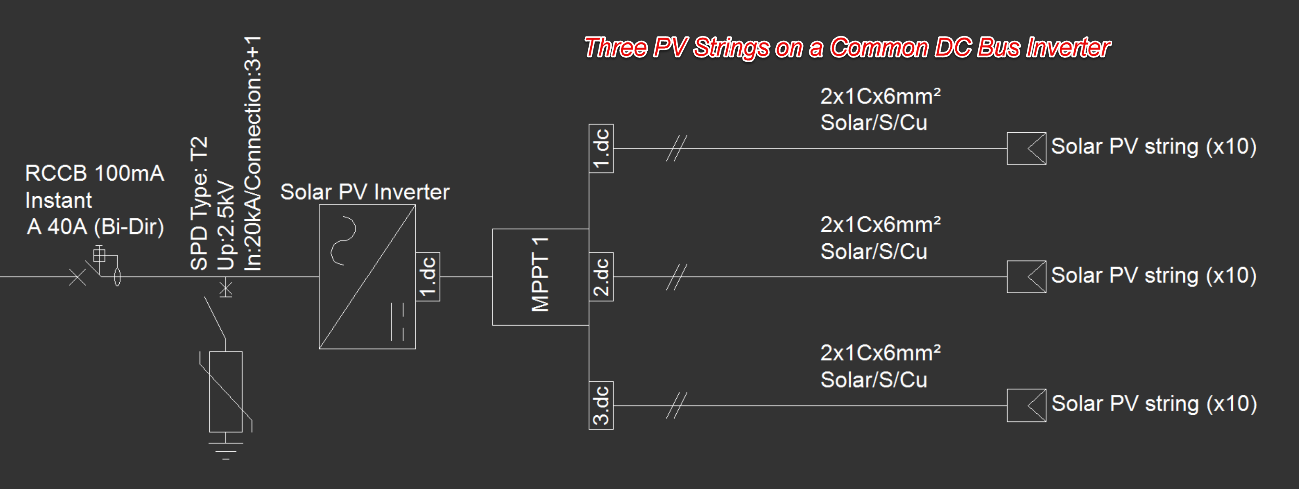 Three PV Strings on a Common DC Bus Inverter

RCCB 100mA
Instant
A 40A (Bi-Dir)

SPD Type: T2
Up:2.5kV
In:20kA/Connection:3+1

Solar PV Inverter

1.dc

MPPT 1

1.dc

2x1Cx6mm²
Solar/S/Cu

Solar PV string (x10)

2.dc

2x1Cx6mm²
Solar/S/Cu

Solar PV string (x10)

3.dc

2x1Cx6mm²
Solar/S/Cu

Solar PV string (x10)